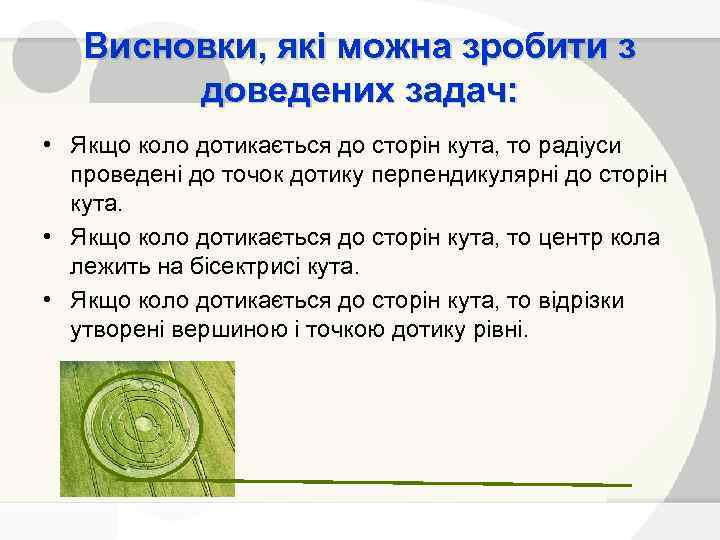 Висновки, які можна зробити з доведених задач:

• Якщо коло дотикається до сторін кута, то радіуси проведені до точок дотику перпендикулярні до сторін кута.

• Якщо коло дотикається до сторін кута, то центр кола лежить на бісектрисі кута.

• Якщо коло дотикається до сторін кута, то відрізки утворені вершиною і точкою дотику рівні.